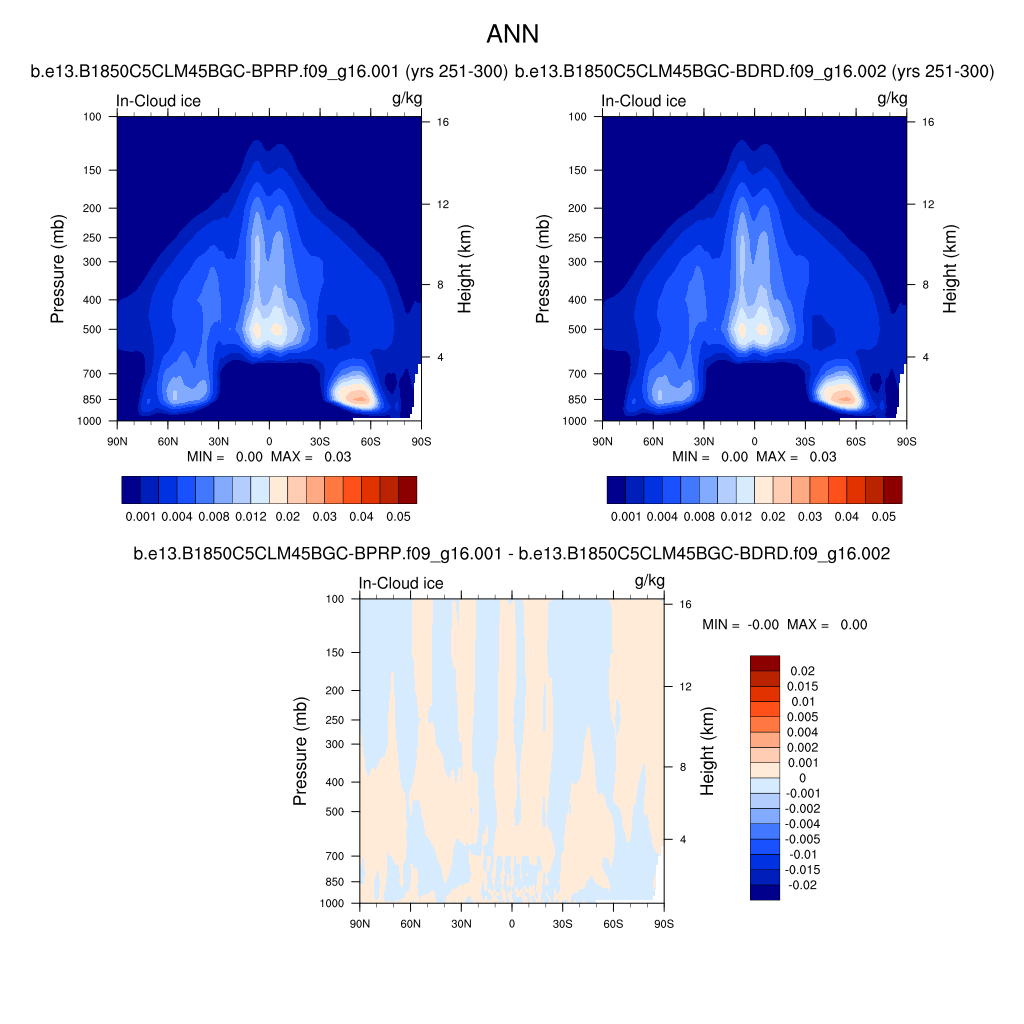 ANN

b.e13.B1850C5CLM45BGC-BPRP.f09_g16.001 (yrs 251-300)

In-Cloud ice g/kg

Pressure (mb)
100
150
200
250
300
400
500
700
850
1000

Height (km)
16
12
8
4

90N 60N 30N 0 30S 60S 90S

MIN = 0.00 MAX = 0.03

0.001 0.004 0.008 0.012 0.02 0.03 0.04 0.05

b.e13.B1850C5CLM45BGC-BDRD.f09_g16.002 (yrs 251-300)

In-Cloud ice g/kg

Pressure (mb)
100
150
200
250
300
400
500
700
850
1000

Height (km)
16
12
8
4

90N 60N 30N 0 30S 60S 90S

MIN = 0.00 MAX = 0.03

0.001 0.004 0.008 0.012 0.02 0.03 0.04 0.05

b.e13.B1850C5CLM45BGC-BPRP.f09_g16.001 - b.e13.B1850C5CLM45BGC-BDRD.f09_g16.002

In-Cloud ice g/kg

Pressure (mb)
100
150
200
250
300
400
500
700
850
1000

Height (km)
16
12
8
4

90N 60N 30N 0 30S 60S 90S

MIN = -0.00 MAX = 0.00

0.02
0.015
0.01
0.005
0.004
0.002
0.001
0
-0.001
-0.002
-0.004
-0.005
-0.01
-0.015
-0.02